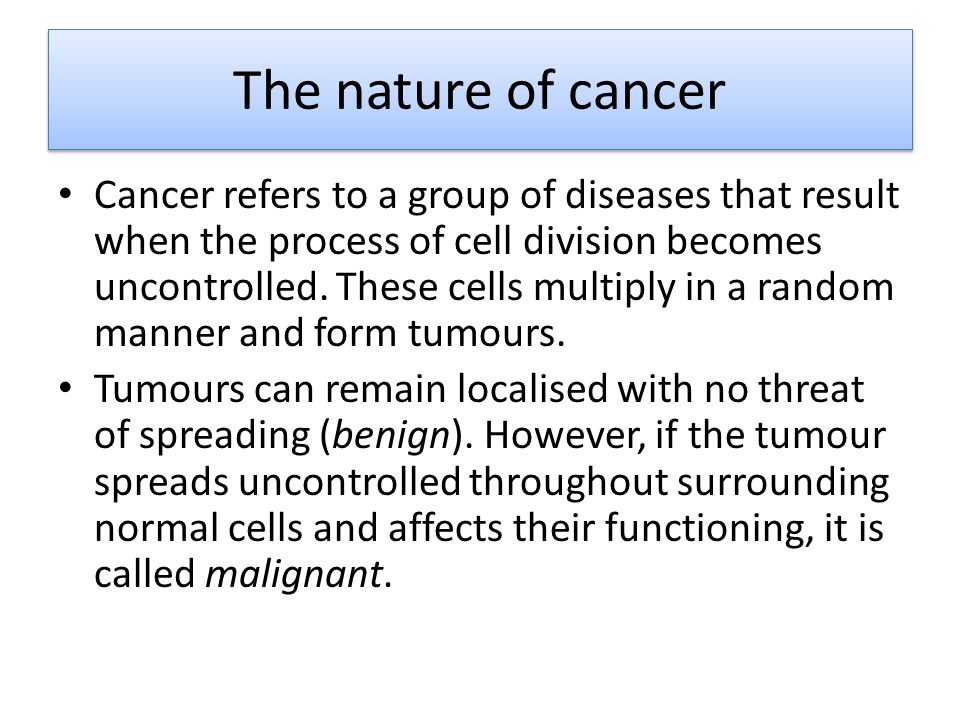 The nature of cancer

• Cancer refers to a group of diseases that result when the process of cell division becomes uncontrolled. These cells multiply in a random manner and form tumours.

• Tumours can remain localised with no threat of spreading (benign). However, if the tumour spreads uncontrolled throughout surrounding normal cells and affects their functioning, it is called malignant.